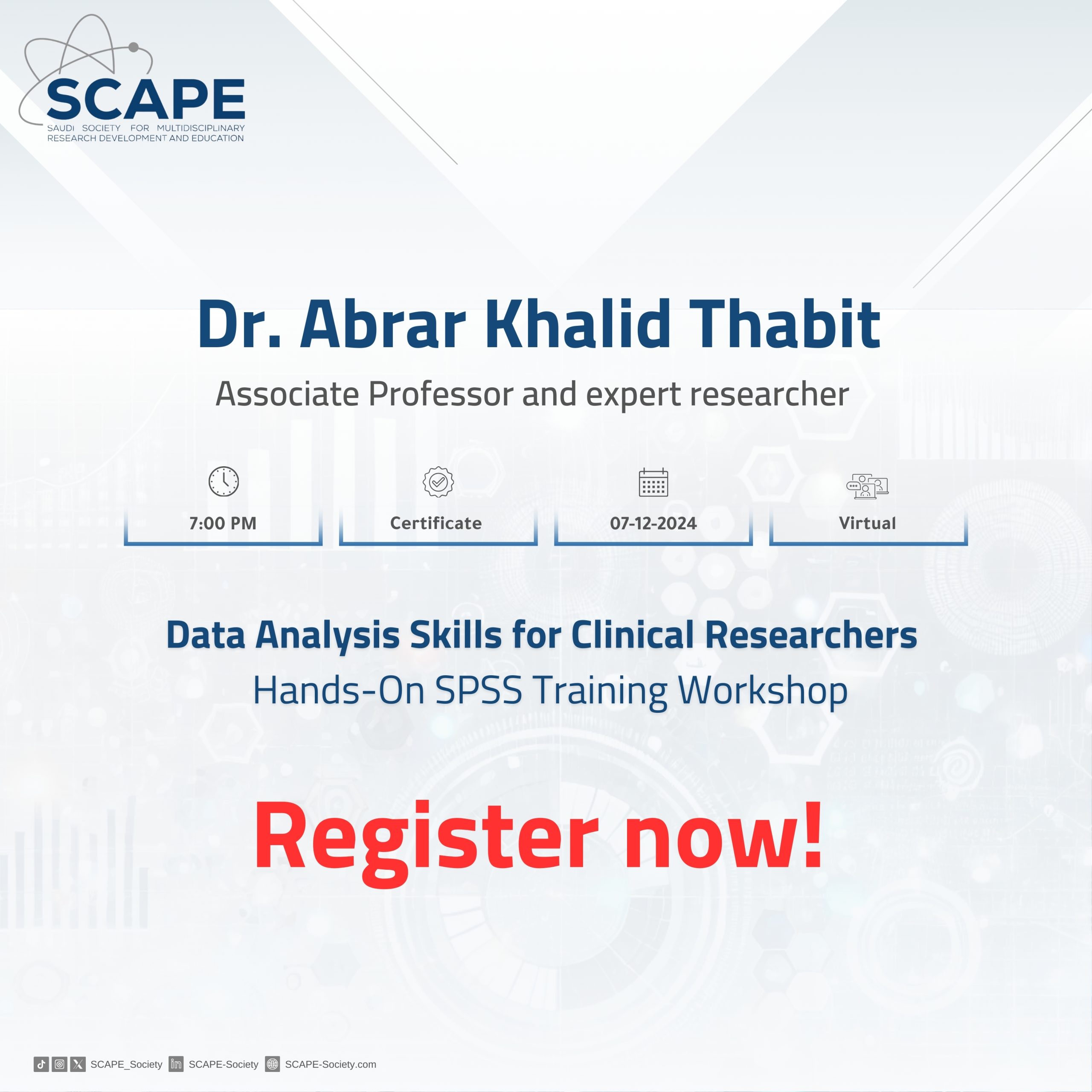 SCAPE
SAUDI SOCIETY FOR MULTIDISCIPLINARY RESEARCH DEVELOPMENT AND EDUCATION

Dr. Abrar Khalid Thabit

Associate Professor and expert researcher

7:00 PM

Certificate

07-12-2024

Virtual

Data Analysis Skills for Clinical Researchers

Hands-On SPSS Training Workshop

Register now!

SCAPE_Society SCAPE-Society SCAPE-Society.com